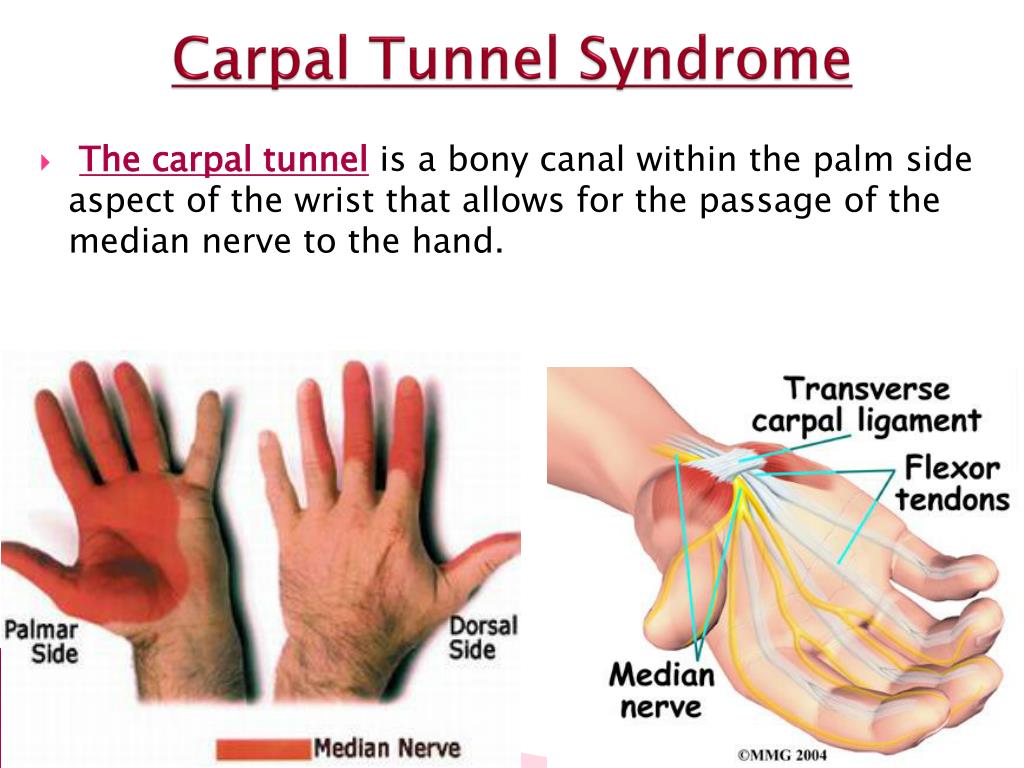 Carpal Tunnel Syndrome

The carpal tunnel is a bony canal within the palm side aspect of the wrist that allows for the passage of the median nerve to the hand.

Palmar Side

Dorsal Side

Median Nerve

Transverse carpal ligament

Flexor tendons

Median nerve

©MMG 2004